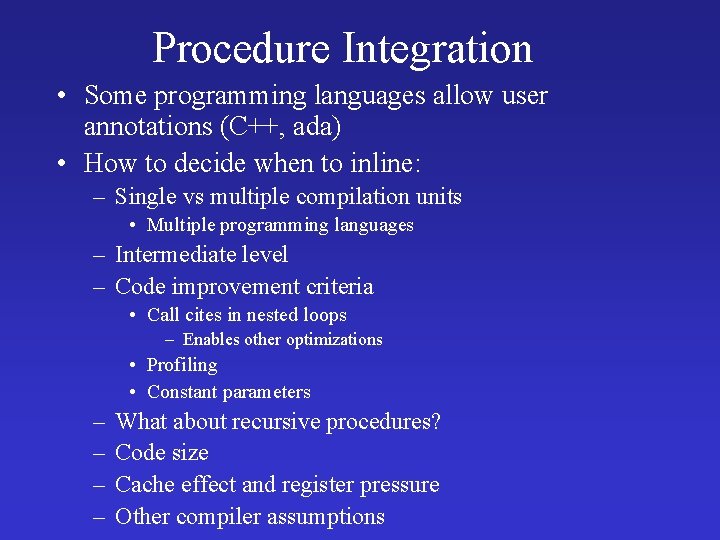 Procedure Integration

• Some programming languages allow user annotations (C++, ada)
• How to decide when to inline:
– Single vs multiple compilation units
• Multiple programming languages
– Intermediate level
– Code improvement criteria
• Call cites in nested loops
– Enables other optimizations
• Profiling
• Constant parameters
– What about recursive procedures?
– Code size
– Cache effect and register pressure
– Other compiler assumptions